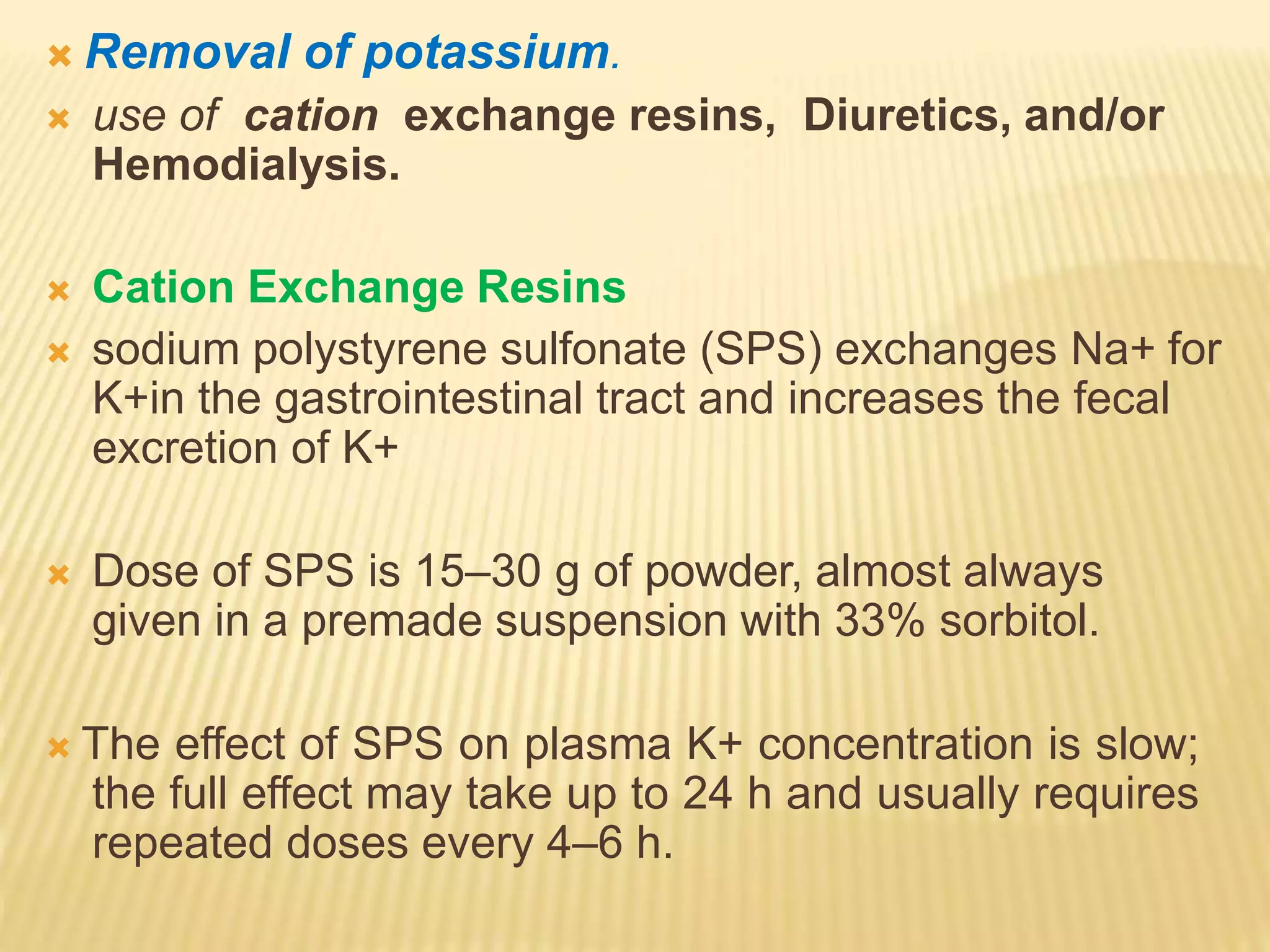 Removal of potassium.

use of cation exchange resins, Diuretics, and/or Hemodialysis.

Cation Exchange Resins

sodium polystyrene sulfonate (SPS) exchanges Na+ for K+in the gastrointestinal tract and increases the fecal excretion of K+

Dose of SPS is 15–30 g of powder, almost always given in a premade suspension with 33% sorbitol.

The effect of SPS on plasma K+ concentration is slow; the full effect may take up to 24 h and usually requires repeated doses every 4–6 h.